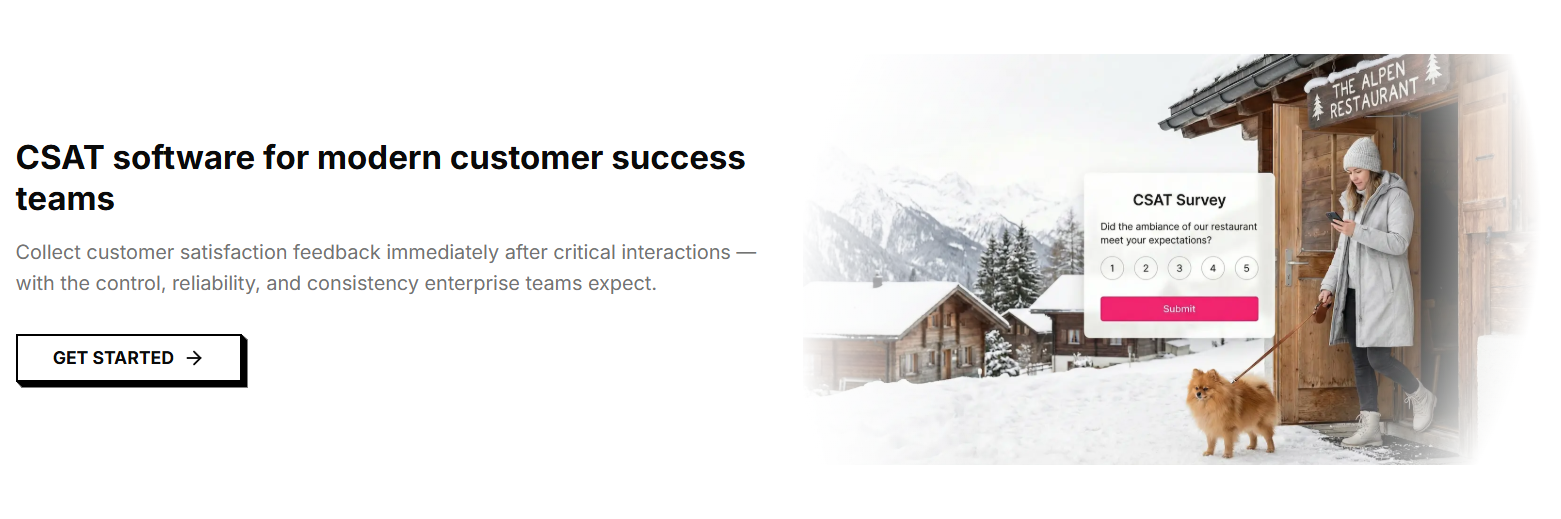 CSAT software for modern customer success teams

Collect customer satisfaction feedback immediately after critical interactions — with the control, reliability, and consistency enterprise teams expect.

GET STARTED →

THE ALPEN RESTAURANT

CSAT Survey

Did the ambiance of our restaurant meet your expectations?

1 2 3 4 5

Submit